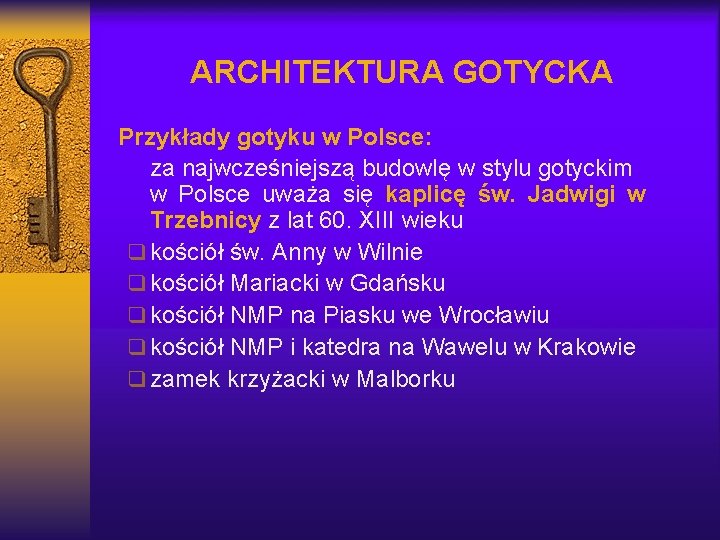 ARCHITEKTURA GOTYCKA

Przykłady gotyku w Polsce:

za najwcześniejszą budowlę w stylu gotyckim w Polsce uważa się kaplicę św. Jadwigi w Trzebnicy z lat 60. XIII wieku

❑ kościół św. Anny w Wilnie
❑ kościół Mariacki w Gdańsku
❑ kościół NMP na Piasku we Wrocławiu
❑ kościół NMP i katedra na Wawelu w Krakowie
❑ zamek krzyżacki w Malborku